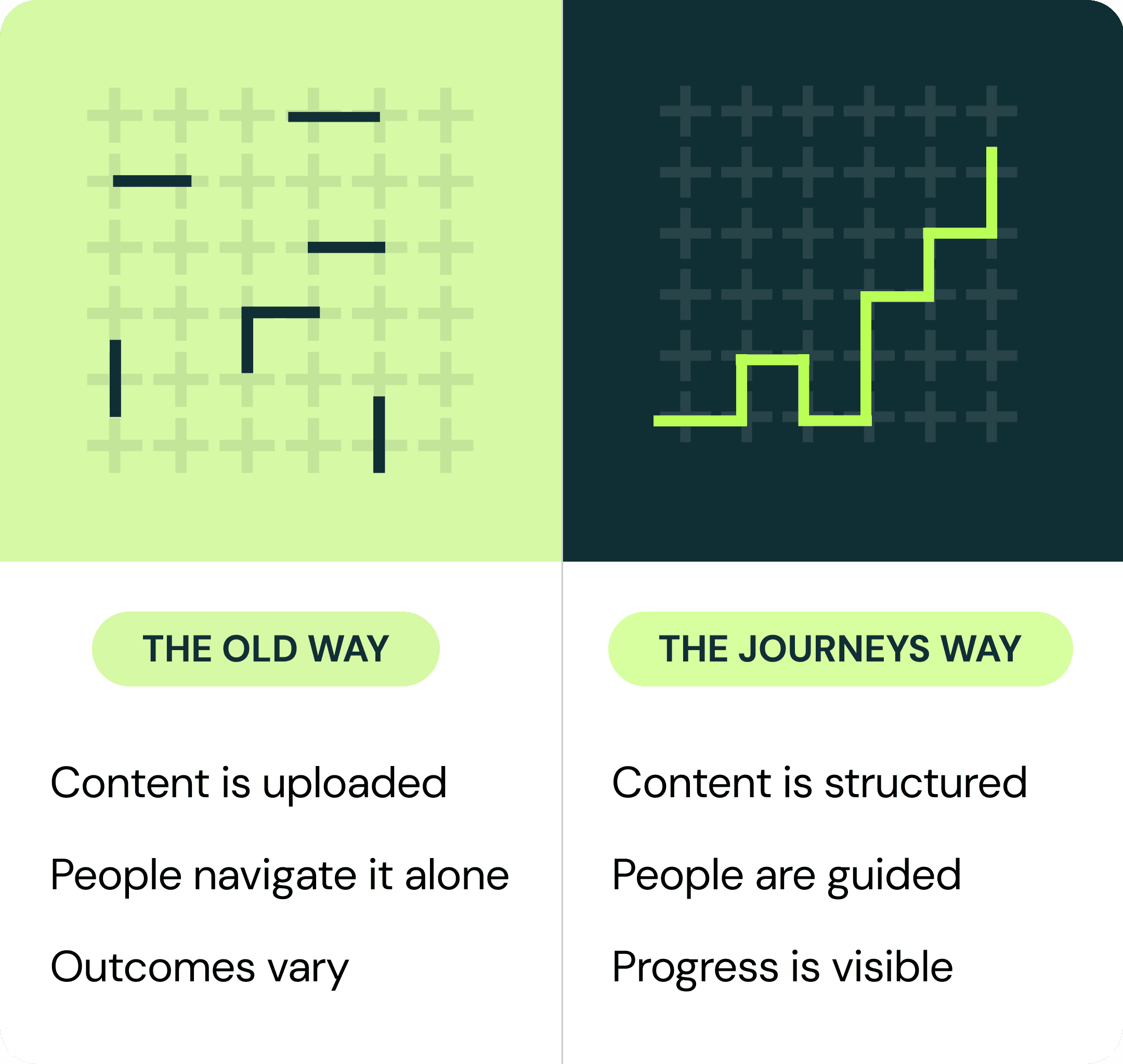 THE OLD WAY

Content is uploaded

People navigate it alone

Outcomes vary

THE JOURNEYS WAY

Content is structured

People are guided

Progress is visible